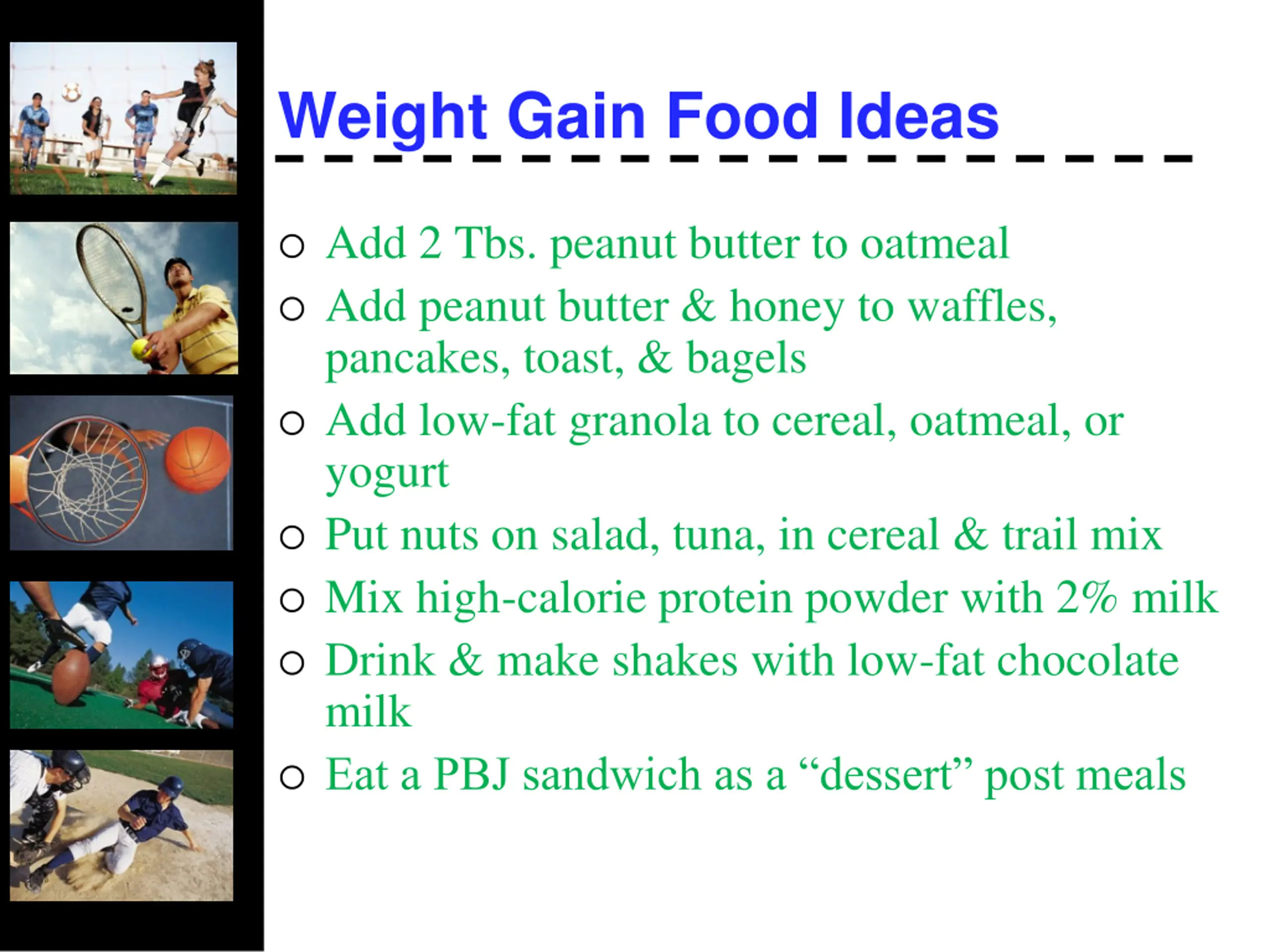 Weight Gain Food Ideas

○ Add 2 Tbs. peanut butter to oatmeal
○ Add peanut butter & honey to waffles, pancakes, toast, & bagels
○ Add low-fat granola to cereal, oatmeal, or yogurt
○ Put nuts on salad, tuna, in cereal & trail mix
○ Mix high-calorie protein powder with 2% milk
○ Drink & make shakes with low-fat chocolate milk
○ Eat a PBJ sandwich as a “dessert” post meals